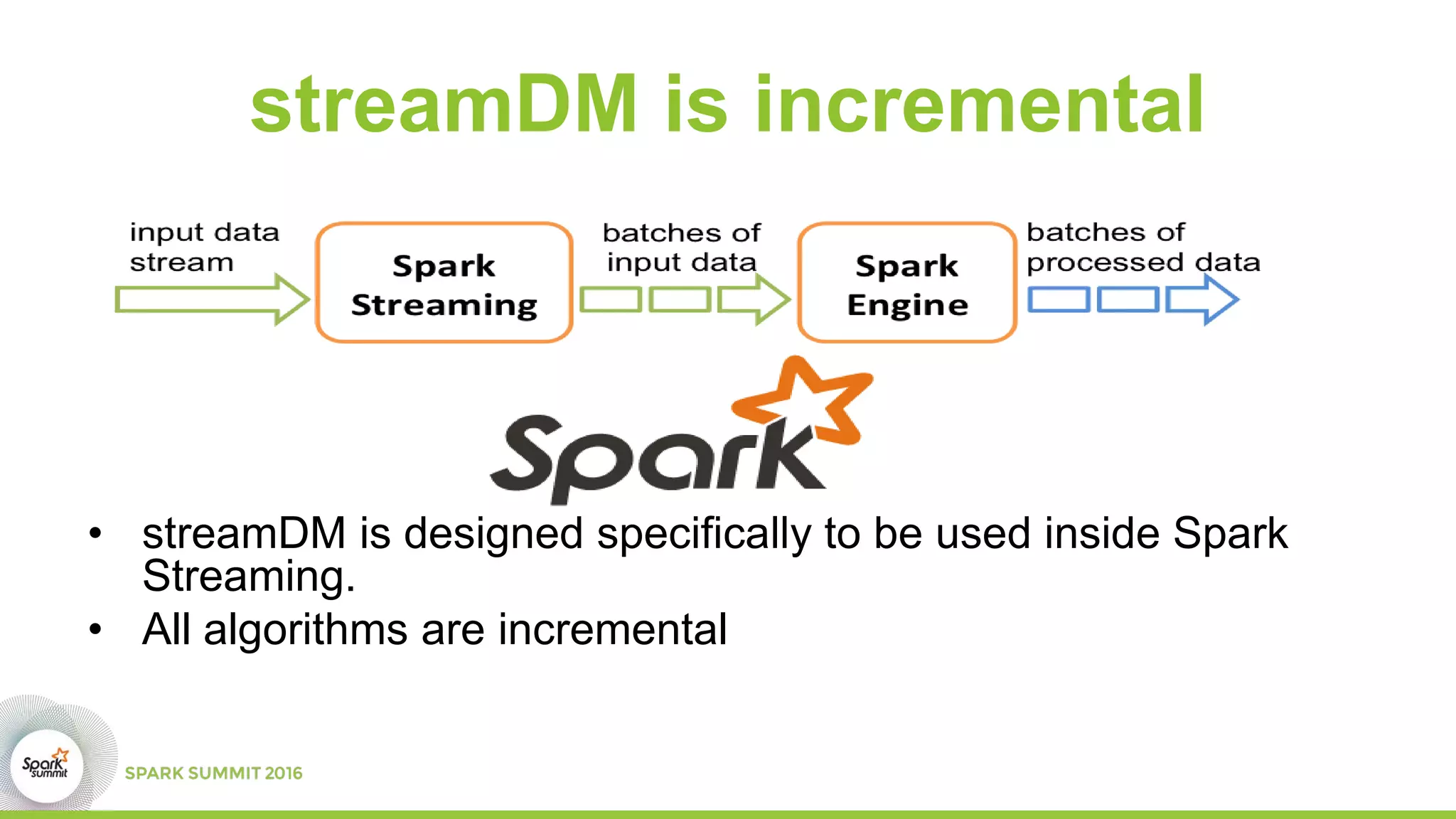 streamDM is incremental

input data stream

Spark Streaming

batches of input data

Spark Engine

batches of processed data

Spark

• streamDM is designed specifically to be used inside Spark Streaming.
• All algorithms are incremental

Spark summit

SPARK SUMMIT 2016